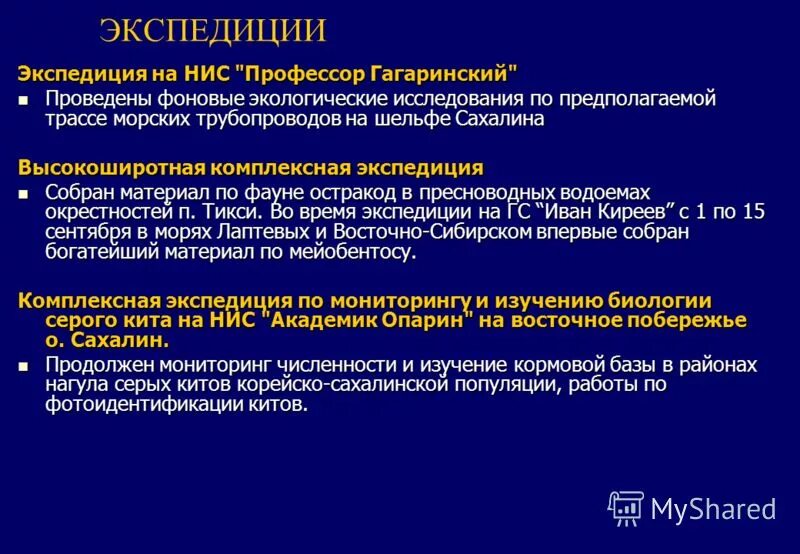 ЭКСПЕДИЦИИ

Экспедиция на НИС "Профессор Гагаринский"

■ Проведены фоновые экологические исследования по предполагаемой трассе морских трубопроводов на шельфе Сахалина

Высокоширотная комплексная экспедиция

■ Собран материал по фауне остракод в пресноводных водоемах окрестностей п. Тикси. Во время экспедиции на ГС "Иван Киреев" с 1 по 15 сентября в морях Лаптевых и Восточно-Сибирском впервые собран богатейший материал по мейобентосу.

Комплексная экспедиция по мониторингу и изучению биологии серого кита на НИС "Академик Опарин" на восточное побережье о. Сахалин.

■ Продолжен мониторинг численности и изучение кормовой базы в районах нагула серых китов корейско-сахалинской популяции, работы по фотоидентификации китов.

MyShared